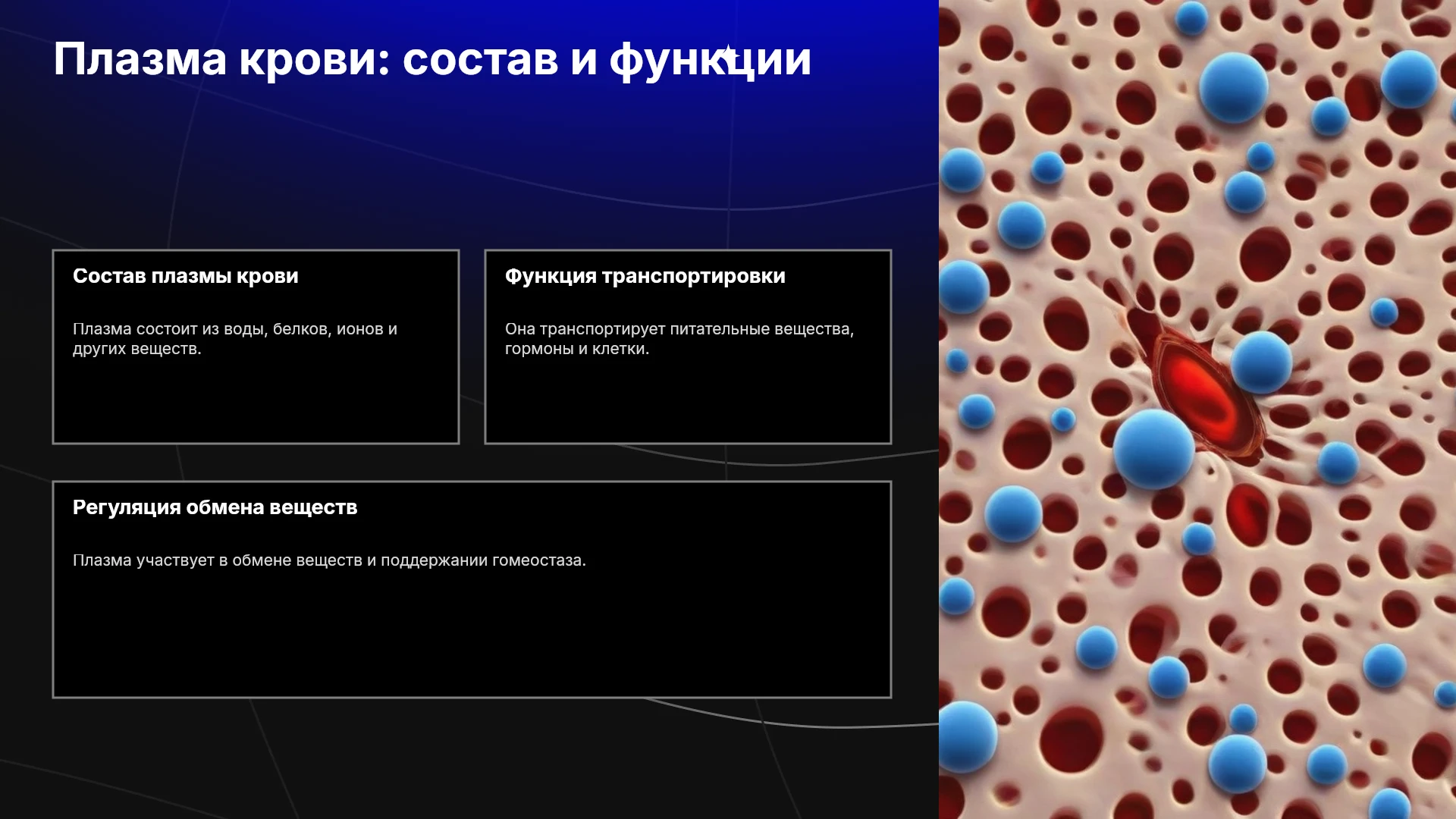 Плазма крови: состав и функции

Состав плазмы крови

Плазма состоит из воды, белков, ионов и других веществ.

Функция транспортировки

Она транспортирует питательные вещества, гормоны и клетки.

Регуляция обмена веществ

Плазма участвует в обмене веществ и поддержании гомеостаза.